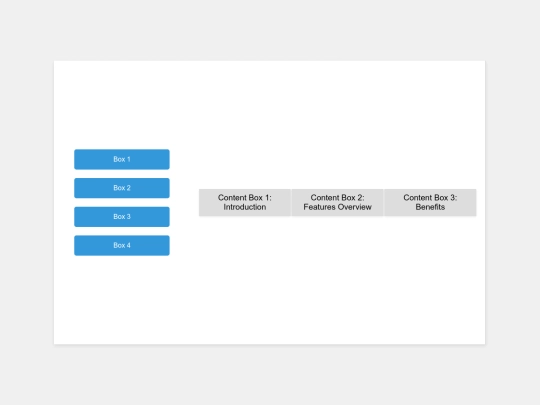 Box 1

Box 2

Box 3

Box 4

Content Box 1: Introduction

Content Box 2: Features Overview

Content Box 3: Benefits